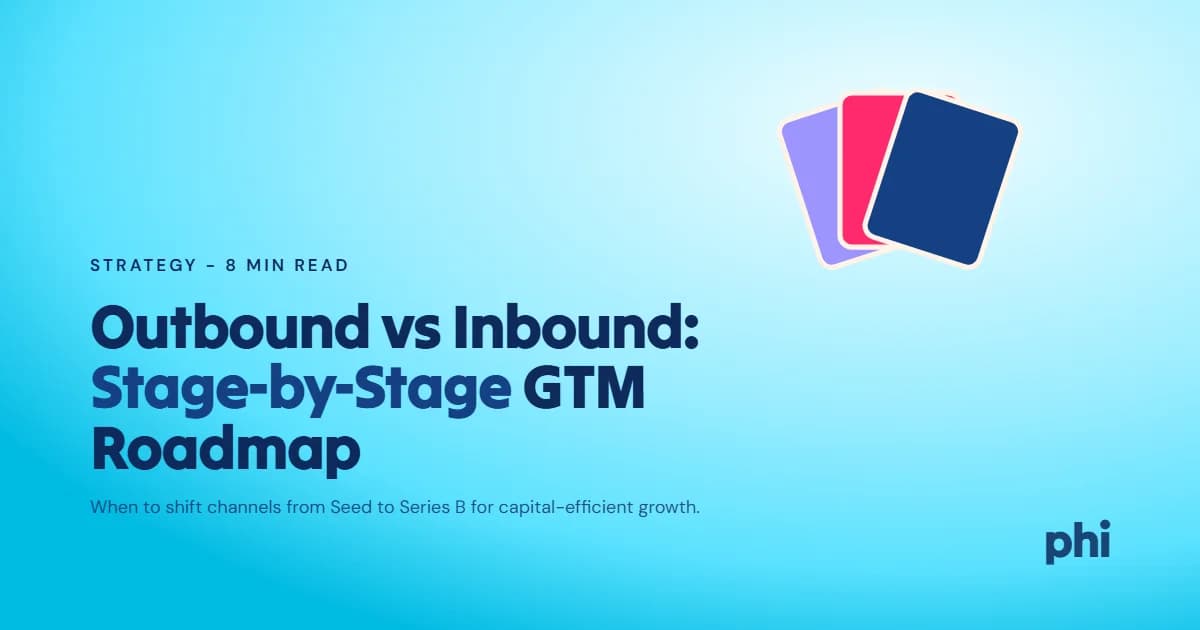 STRATEGY - 8 MIN READ

Outbound vs Inbound: Stage-by-Stage GTM Roadmap

When to shift channels from Seed to Series B for capital-efficient growth.

phi